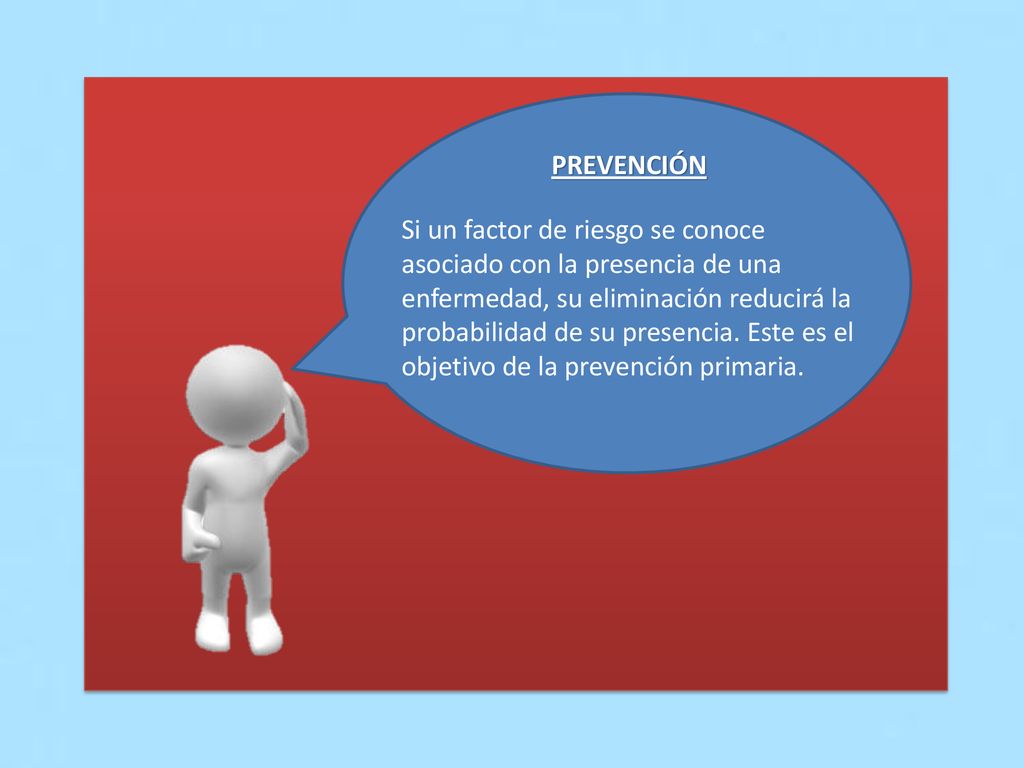 PREVENCIÓN

Si un factor de riesgo se conoce asociado con la presencia de una enfermedad, su eliminación reducirá la probabilidad de su presencia. Este es el objetivo de la prevención primaria.